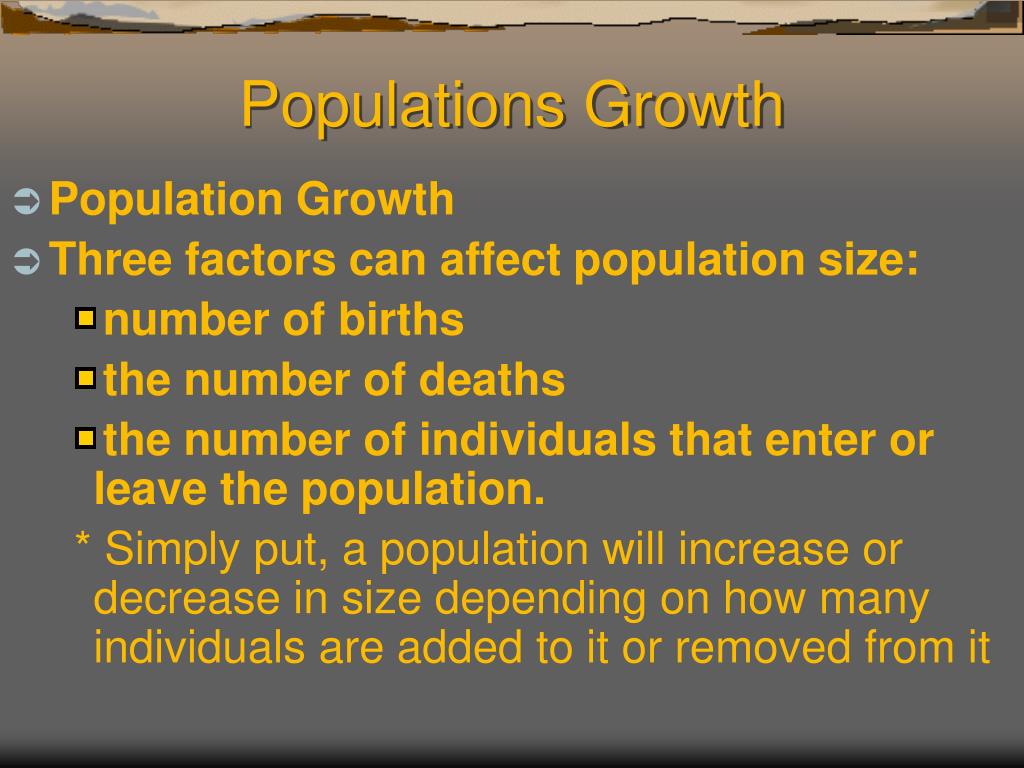 Populations Growth

Population Growth

Three factors can affect population size:

number of births

the number of deaths

the number of individuals that enter or leave the population.

* Simply put, a population will increase or decrease in size depending on how many individuals are added to it or removed from it